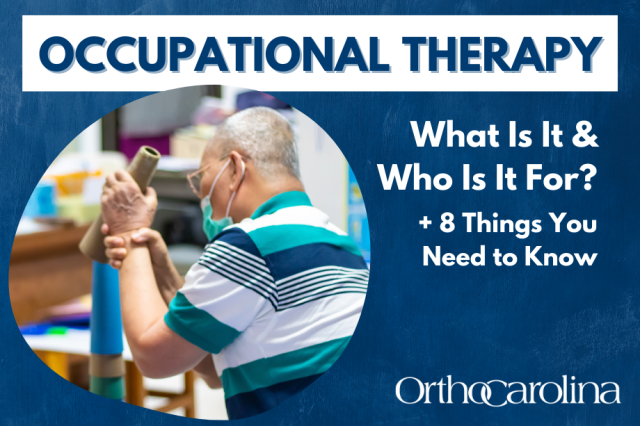 OCCUPATIONAL THERAPY

What Is It & Who Is It For?

+ 8 Things You Need to Know

OrthoCarolina